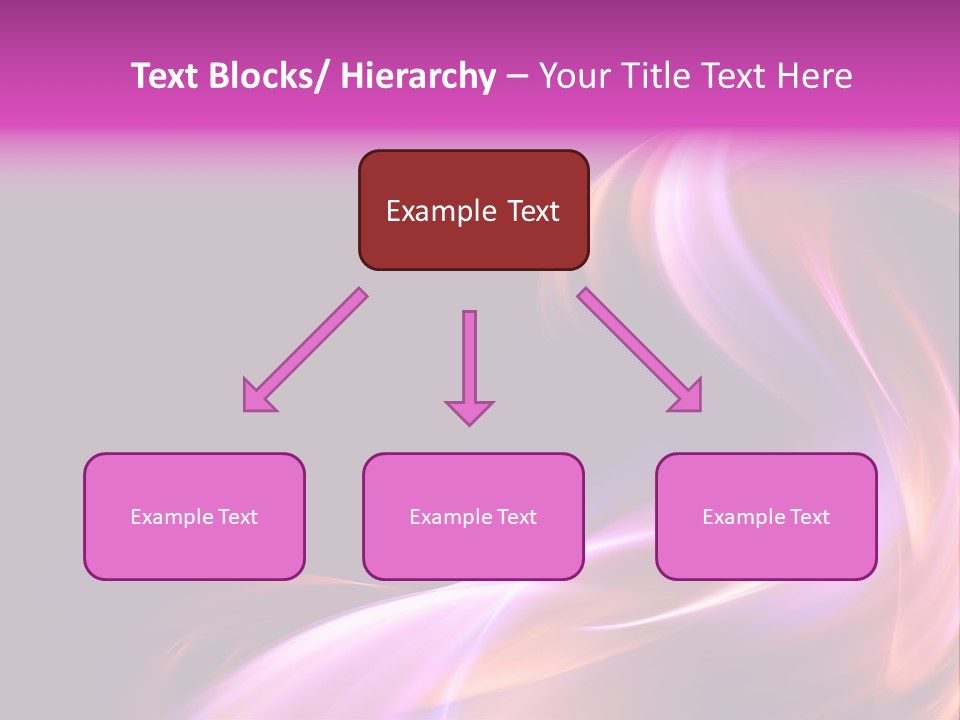 Text Blocks/ Hierarchy – Your Title Text Here

Example Text

Example Text

Example Text

Example Text